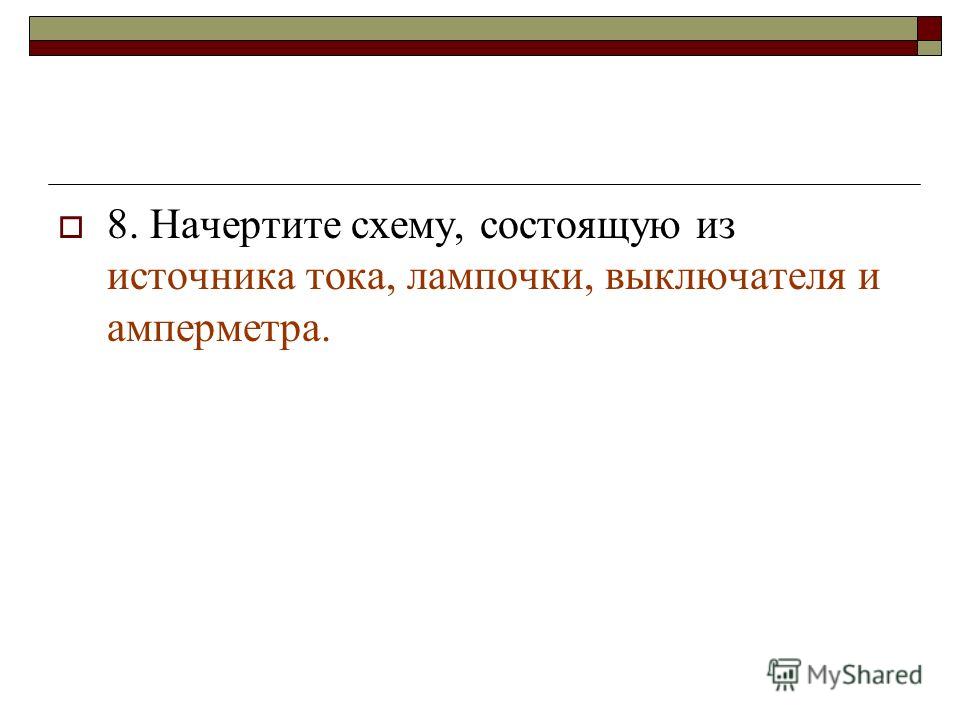 8. Начертите схему, состоящую из источника тока, лампочки, выключателя и амперметра.

MyShared